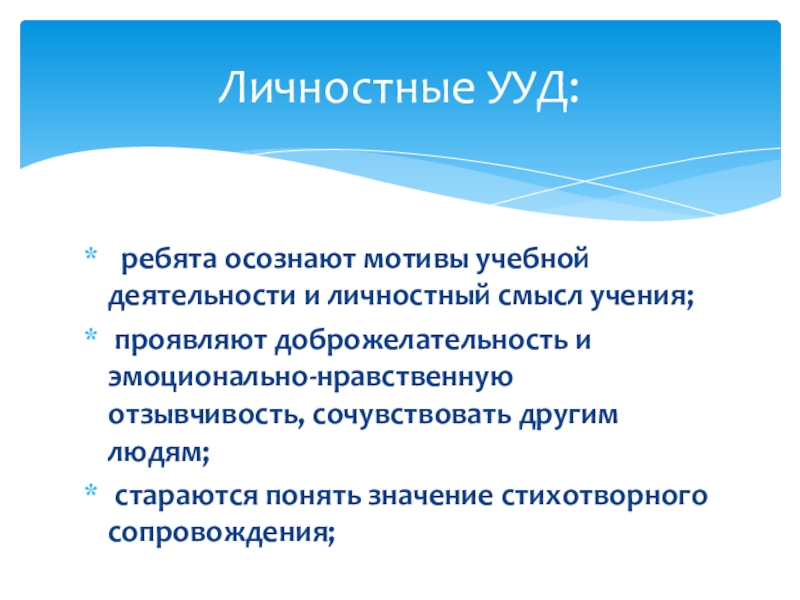 Личностные УУД:

* ребята осознают мотивы учебной деятельности и личностный смысл учения;

* проявляют доброжелательность и эмоционально-нравственную отзывчивость, сочувствовать другим людям;

* стараются понять значение стихотворного сопровождения;